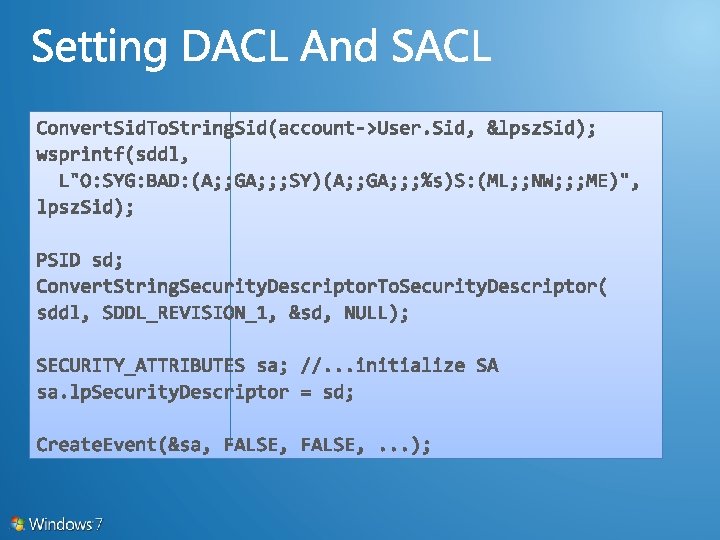 Setting DACL And SACL

ConvertSidToStringSid(account->User.Sid, &lpszSid);
wsprintf(sddl,
  L"O:SYG:BAD:(A;;GA;;;SY)(A;;GA;;;%s)S:(ML;;NW;;;ME)",
lpszSid);

PSID sd;
ConvertStringSecurityDescriptorToSecurityDescriptor(
sddl, SDDL_REVISION_1, &sd, NULL);

SECURITY_ATTRIBUTES sa; //...initialize SA
sa.lpSecurityDescriptor = sd;

CreateEvent(&sa, FALSE, FALSE, ...);

Windows 7